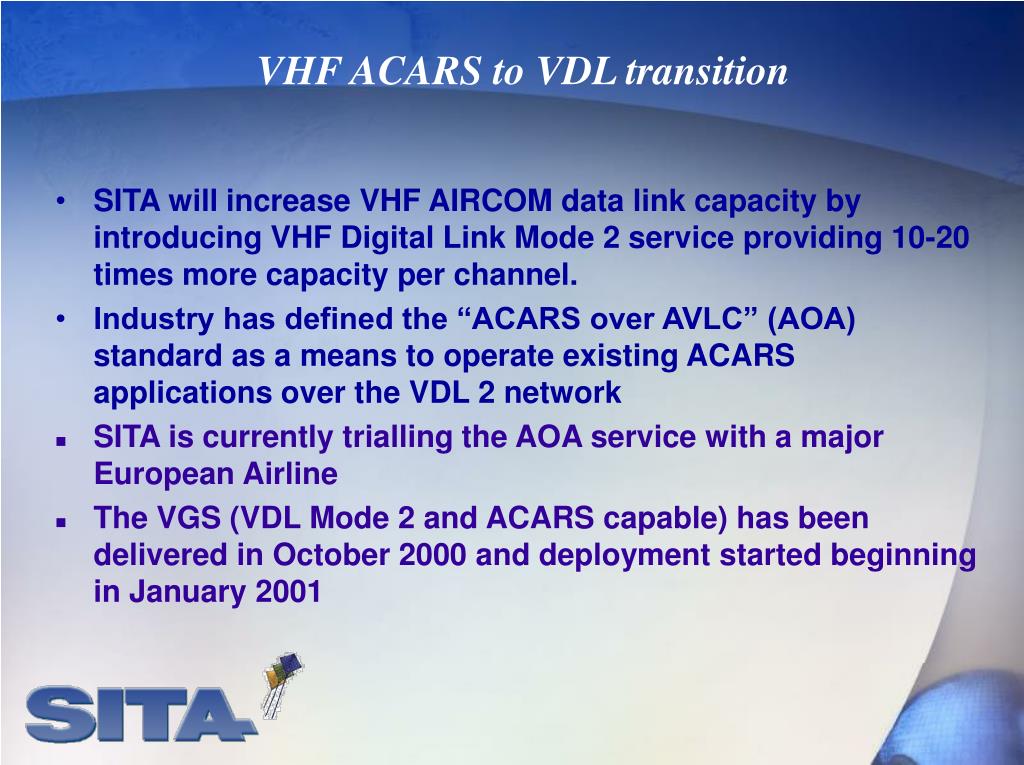 VHF ACARS to VDL transition

• SITA will increase VHF AIRCOM data link capacity by introducing VHF Digital Link Mode 2 service providing 10-20 times more capacity per channel.
• Industry has defined the “ACARS over AVLC” (AOA) standard as a means to operate existing ACARS applications over the VDL 2 network
▪ SITA is currently trialling the AOA service with a major European Airline
▪ The VGS (VDL Mode 2 and ACARS capable) has been delivered in October 2000 and deployment started beginning in January 2001

SITA